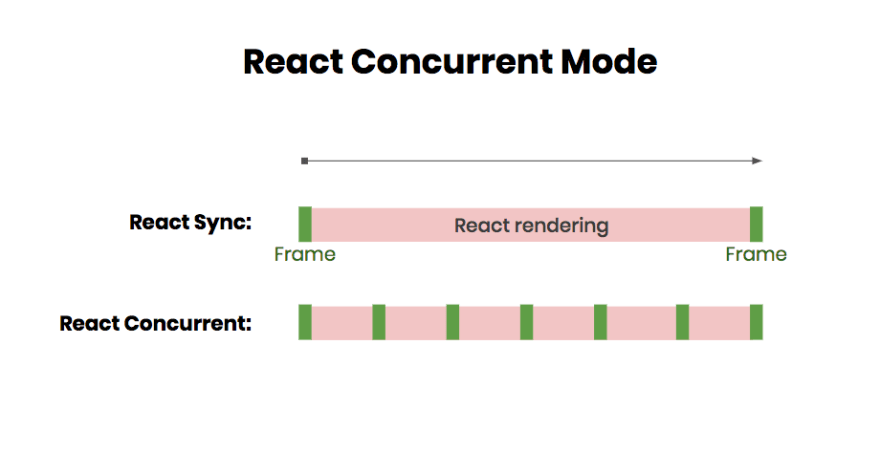 React Concurrent Mode

React Sync:

React rendering

Frame

Frame

React Concurrent: